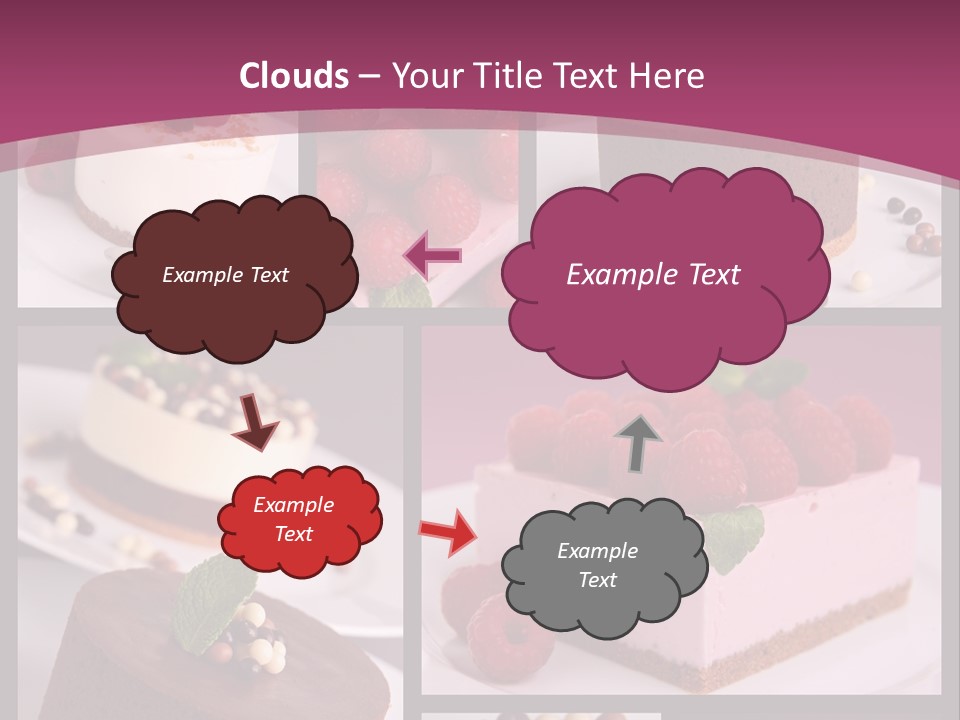 Clouds – Your Title Text Here

Example Text

Example Text

Example Text

Example Text